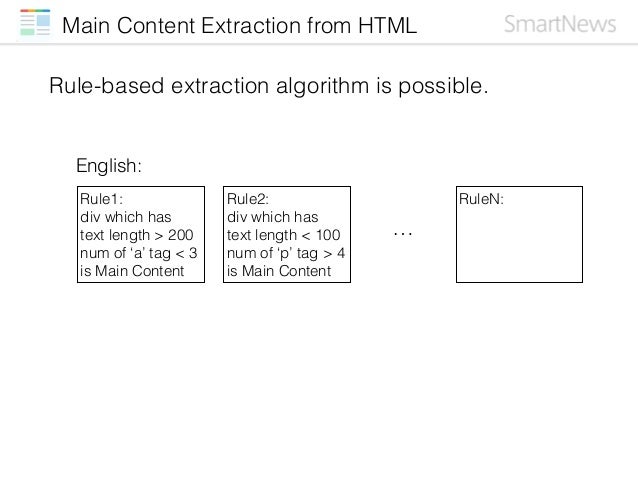 Main Content Extraction from HTML

SmartNews

Rule-based extraction algorithm is possible.

English:

Rule1:
div which has
text length > 200
num of 'a' tag < 3
is Main Content

Rule2:
div which has
text length < 100
num of 'p' tag > 4
is Main Content

...

RuleN: